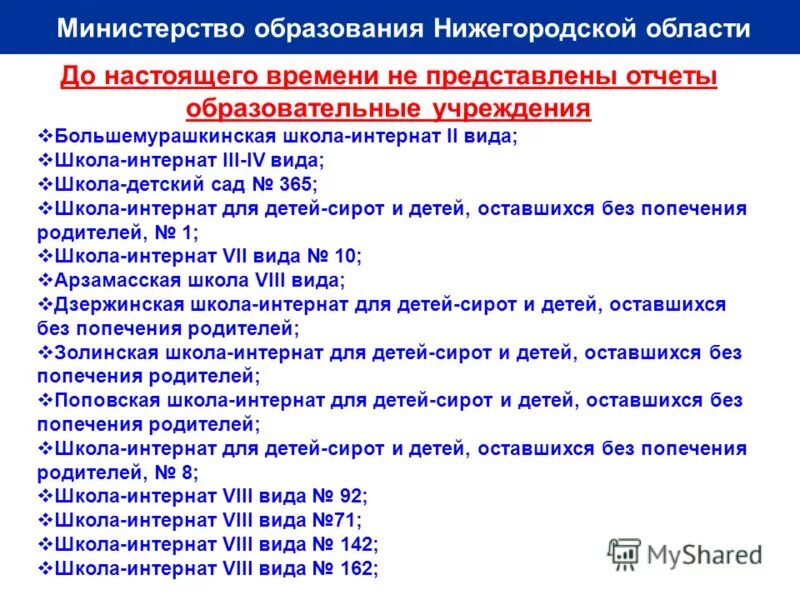 Министерство образования Нижегородской области

До настоящего времени не представлены отчеты образовательные учреждения

❖Большемурашкинская школа-интернат II вида;
❖Школа-интернат III-IV вида;
❖Школа-детский сад № 365;
❖Школа-интернат для детей-сирот и детей, оставшихся без попечения родителей, № 1;
❖Школа-интернат VII вида № 10;
❖Арзамасская школа VIII вида;
❖Дзержинская школа-интернат для детей-сирот и детей, оставшихся без попечения родителей;
❖Золинская школа-интернат для детей-сирот и детей, оставшихся без попечения родителей;
❖Поповская школа-интернат для детей-сирот и детей, оставшихся без попечения родителей;
❖Школа-интернат для детей-сирот и детей, оставшихся без попечения родителей, № 8;
❖Школа-интернат VIII вида № 92;
❖Школа-интернат VIII вида №71;
❖Школа-интернат VIII вида № 142;
❖Школа-интернат VIII вида № 162;

MyShared